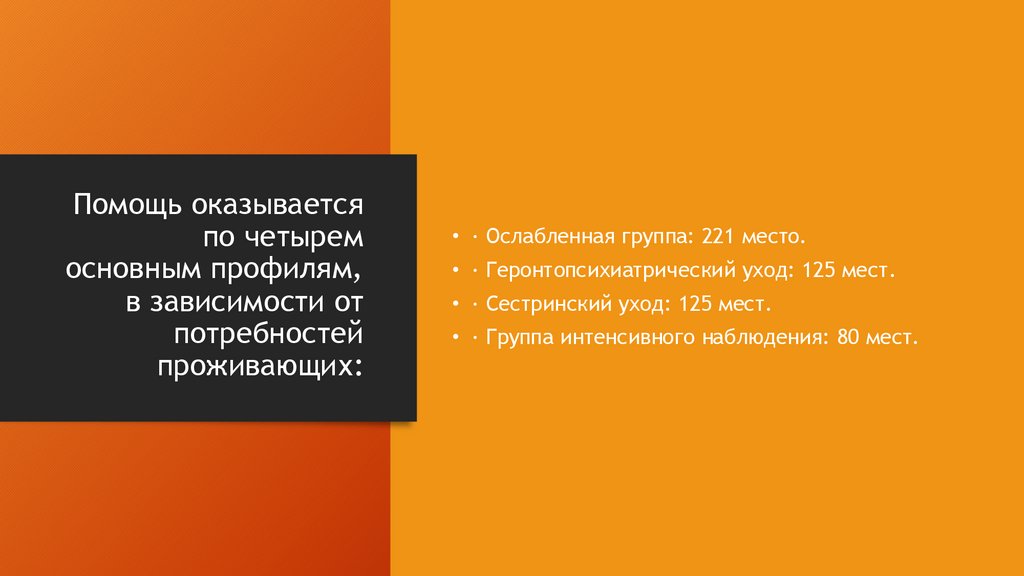 Помощь оказывается по четырем основным профилям, в зависимости от потребностей проживающих:

• · Ослабленная группа: 221 место.
• · Геронтопсихиатрический уход: 125 мест.
• · Сестринский уход: 125 мест.
• · Группа интенсивного наблюдения: 80 мест.